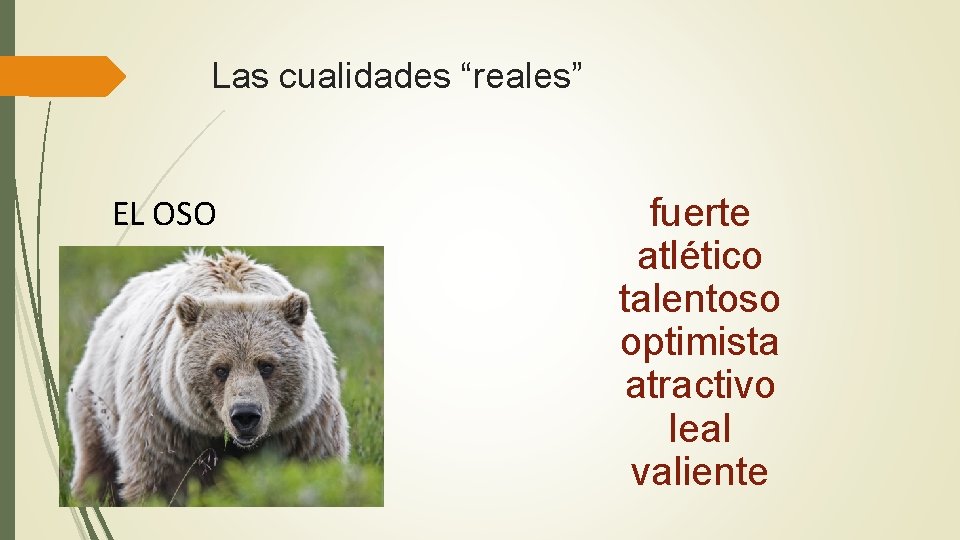 Las cualidades “reales”

EL OSO

fuerte
atlético
talentoso
optimista
atractivo
leal
valiente